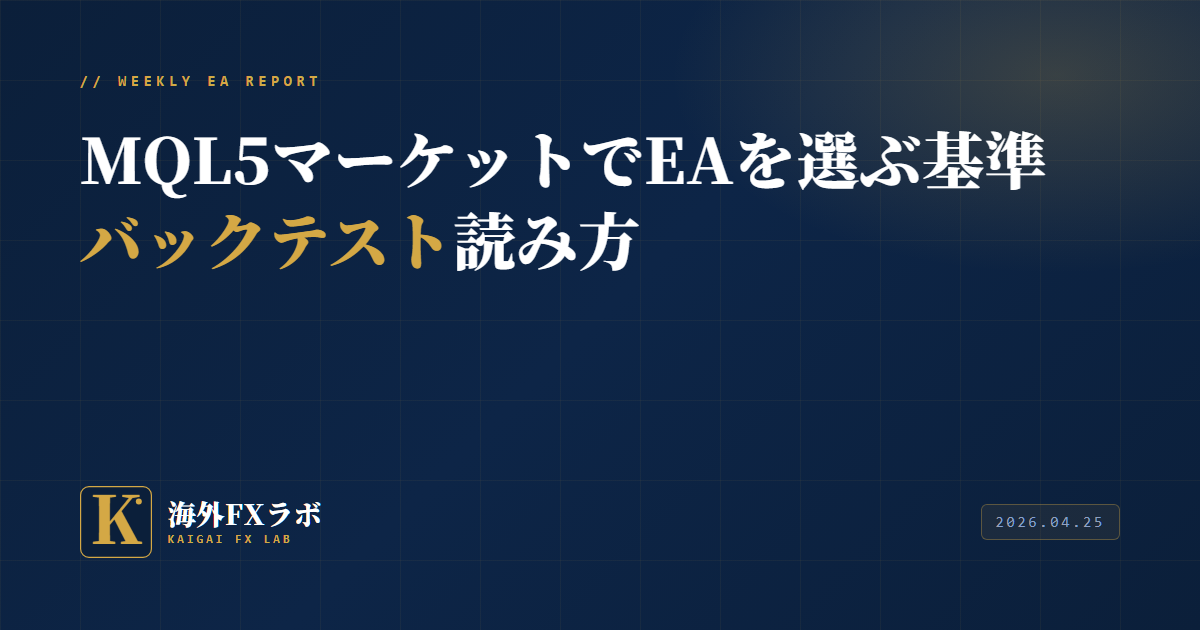 // WEEKLY EA REPORT

MQL5マーケットでEAを選ぶ基準
バックテスト読み方

K

海外FXラボ
KAIGAI FX LAB

2026.04.25